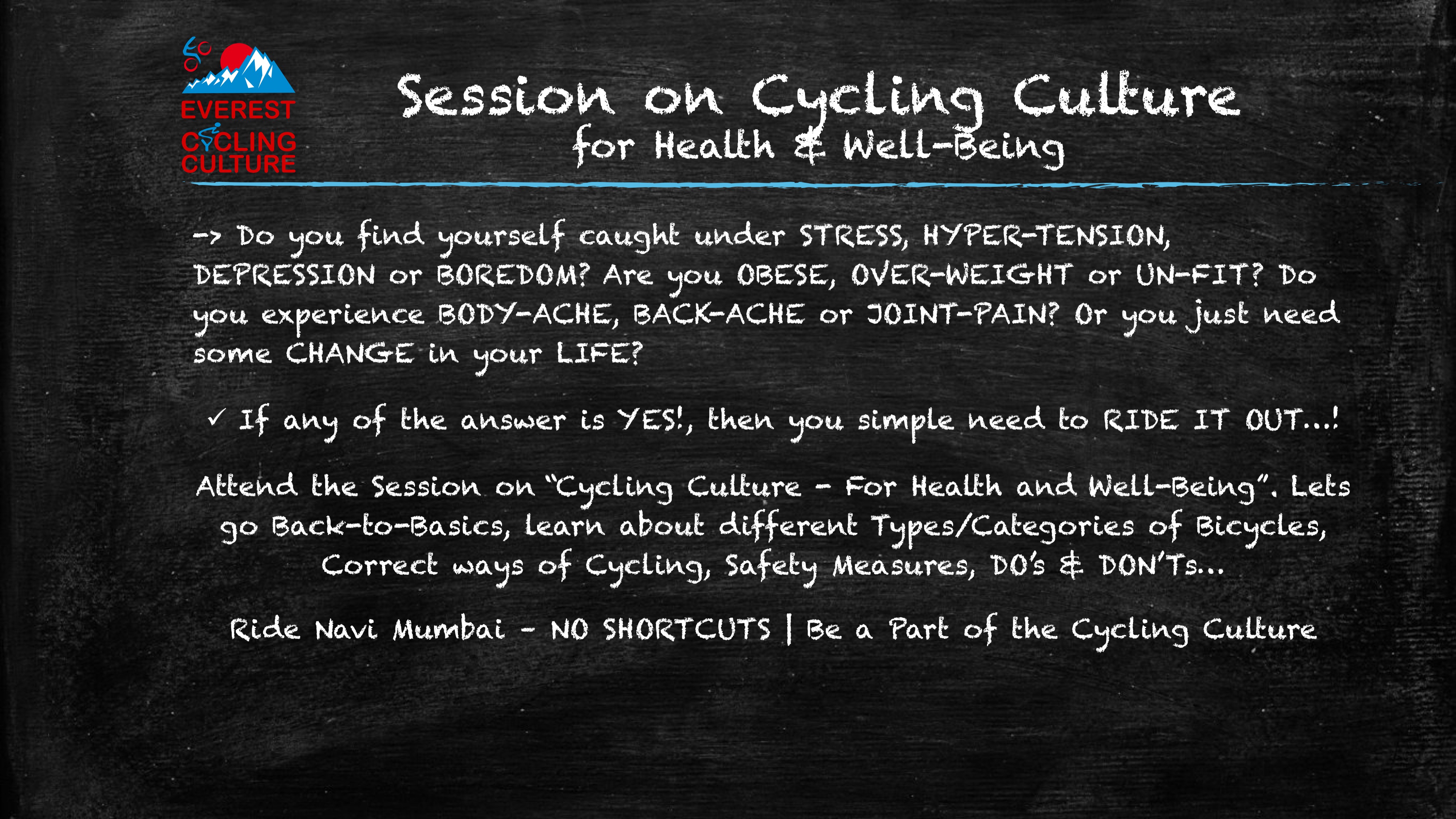 EVEREST CYCLING CULTURE

Session on Cycling Culture
for Health & Well-Being

-> Do you find yourself caught under STRESS, HYPER-TENSION, DEPRESSION or BOREDOM? Are you OBESE, OVER-WEIGHT or UN-FIT? Do you experience BODY-ACHE, BACK-ACHE or JOINT-PAIN? Or you just need some CHANGE in your LIFE?

✓ If any of the answer is YES!, then you simple need to RIDE IT OUT…!

Attend the Session on "Cycling Culture - For Health and Well-Being". Lets go Back-to-Basics, learn about different Types/Categories of Bicycles, Correct ways of Cycling, Safety Measures, DO's & DON'Ts…

Ride Navi Mumbai - NO SHORTCUTS | Be a Part of the Cycling Culture